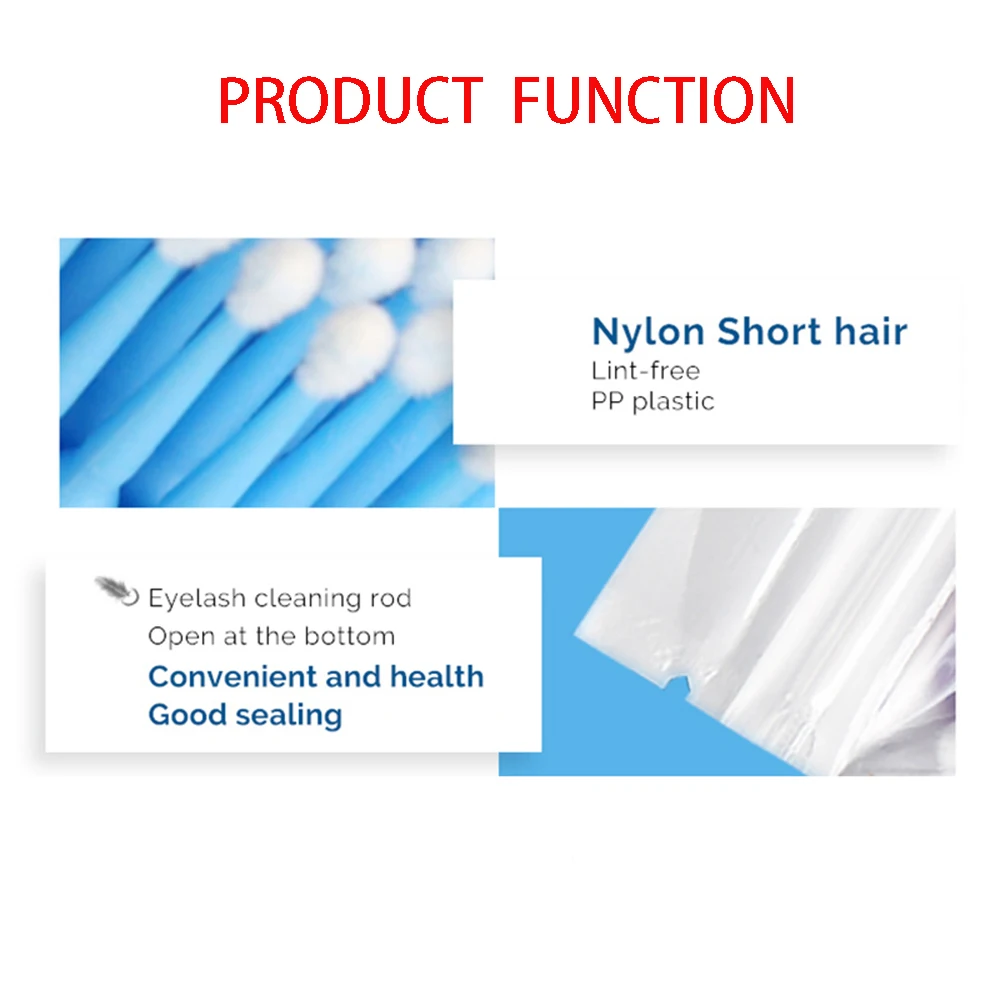 PRODUCT FUNCTION

Nylon Short hair
Lint-free
PP plastic

Eyelash cleaning rod
Open at the bottom
Convenient and health
Good sealing